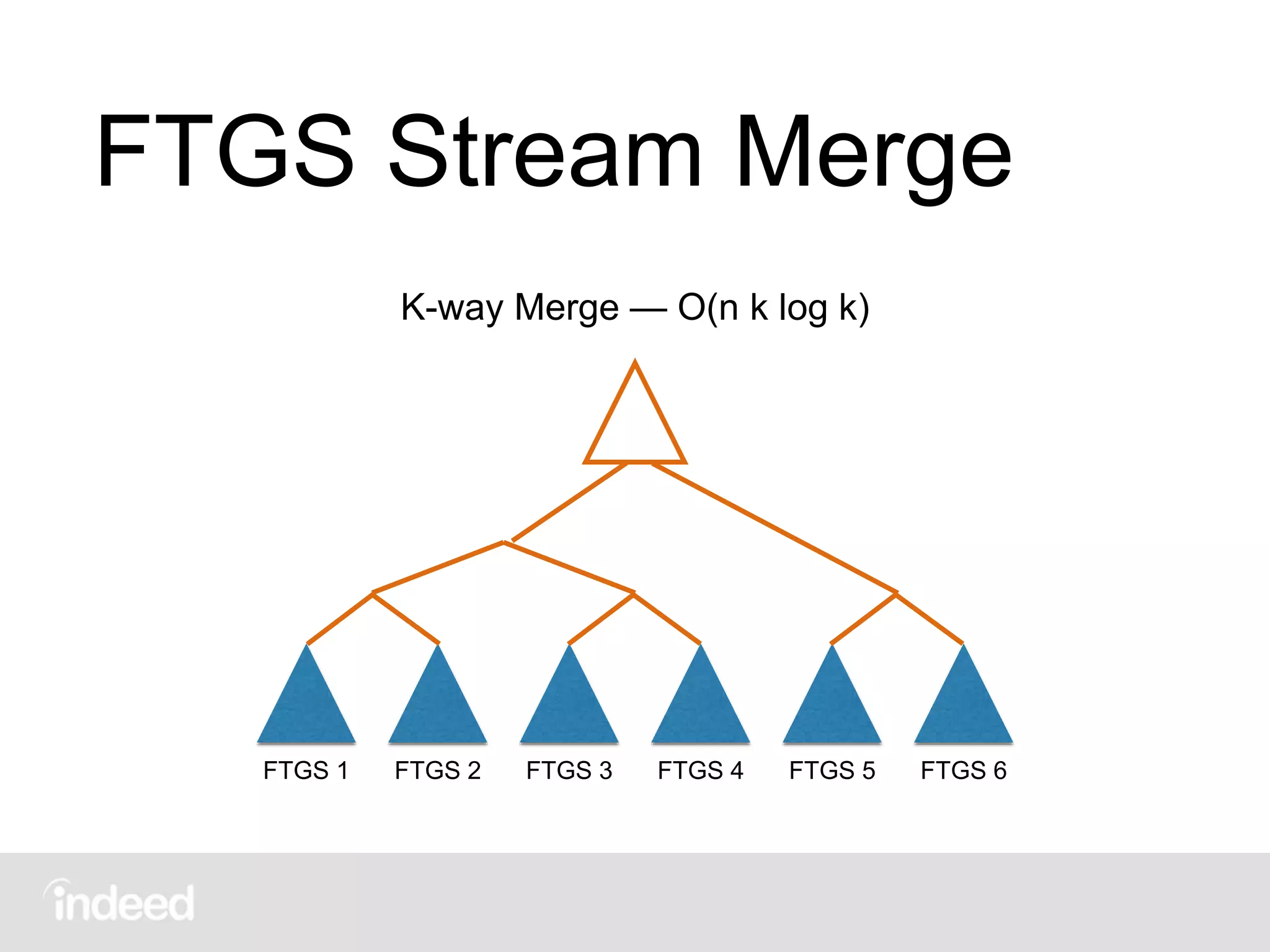 FTGS Stream Merge

K-way Merge — O(n k log k)

FTGS 1 FTGS 2 FTGS 3 FTGS 4 FTGS 5 FTGS 6

indeed